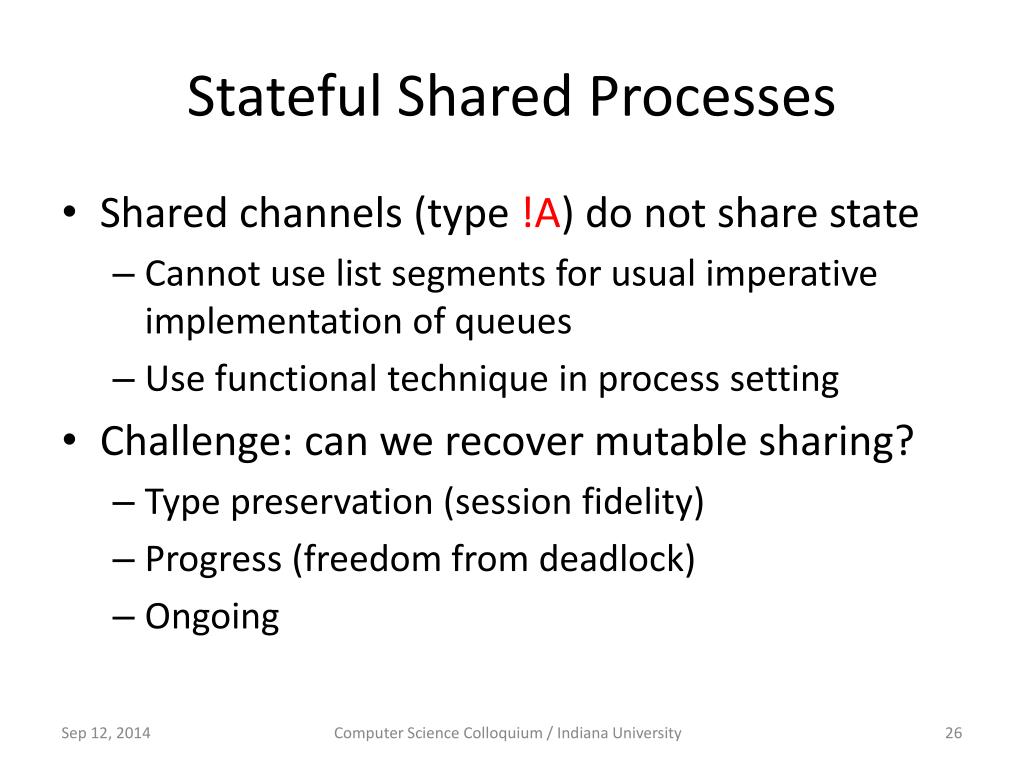 Stateful Shared Processes

• Shared channels (type !A) do not share state
– Cannot use list segments for usual imperative implementation of queues
– Use functional technique in process setting
• Challenge: can we recover mutable sharing?
– Type preservation (session fidelity)
– Progress (freedom from deadlock)
– Ongoing

Sep 12, 2014
Computer Science Colloquium / Indiana University
26